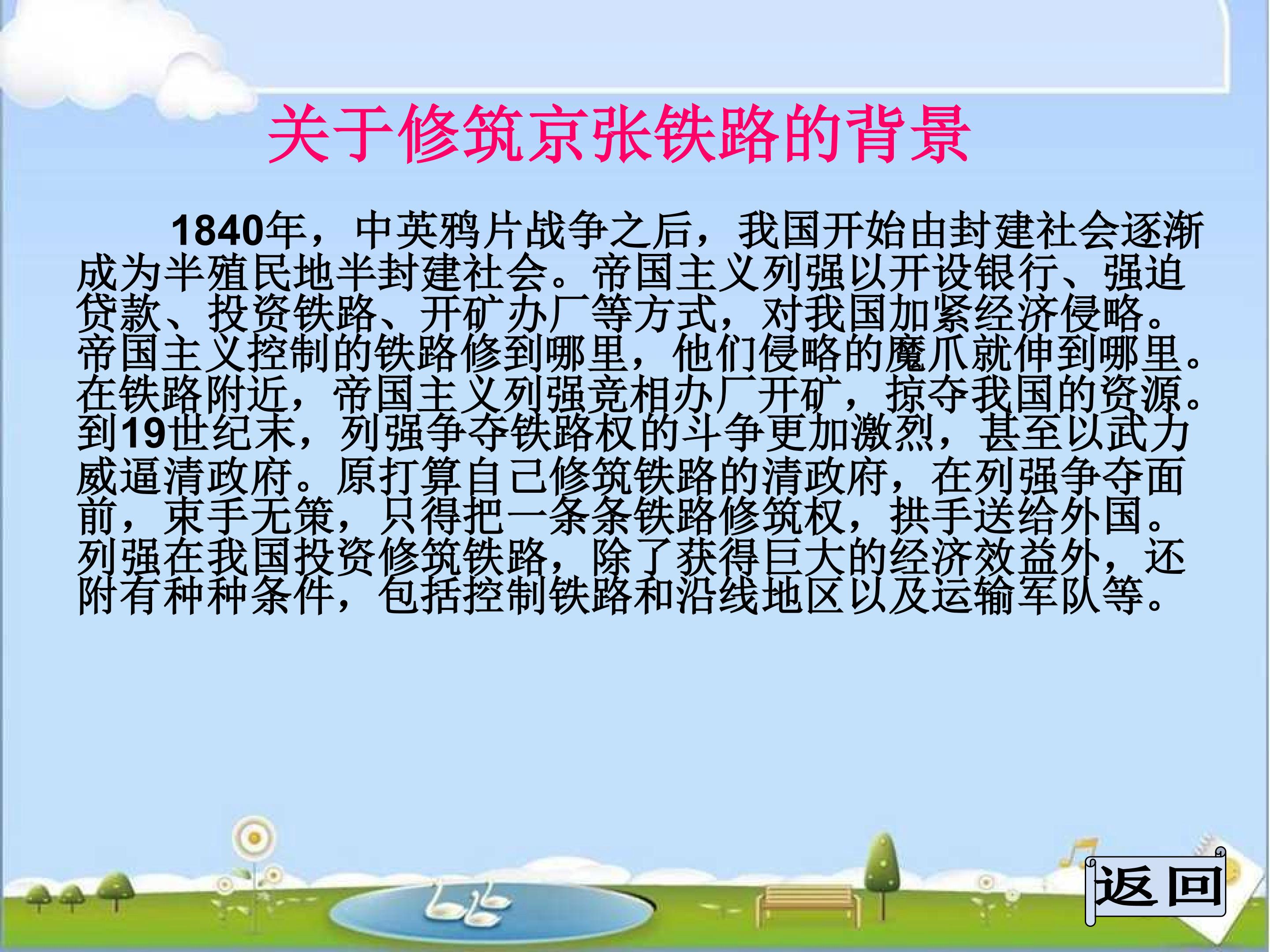 关于修筑京张铁路的背景

1840年，中英鸦片战争之后，我国开始由封建社会逐渐成为半殖民地半封建社会。帝国主义列强以开设银行、强迫贷款、投资铁路、开矿办厂等方式，对我国加紧经济侵略。帝国主义控制的铁路修到哪里，他们侵略的魔爪就伸到哪里。在铁路附近，帝国主义列强竞相办厂开矿，掠夺我国的资源。到19世纪末，列强争夺铁路权的斗争更加激烈，甚至以武力威逼清政府。原打算自己修筑铁路的清政府，在列强争夺面前，束手无策，只得把一条条铁路修筑权，拱手送给外国。列强在我国投资修筑铁路，除了获得巨大的经济效益外，还附有种种条件，包括控制铁路和沿线地区以及运输军队等。

返回